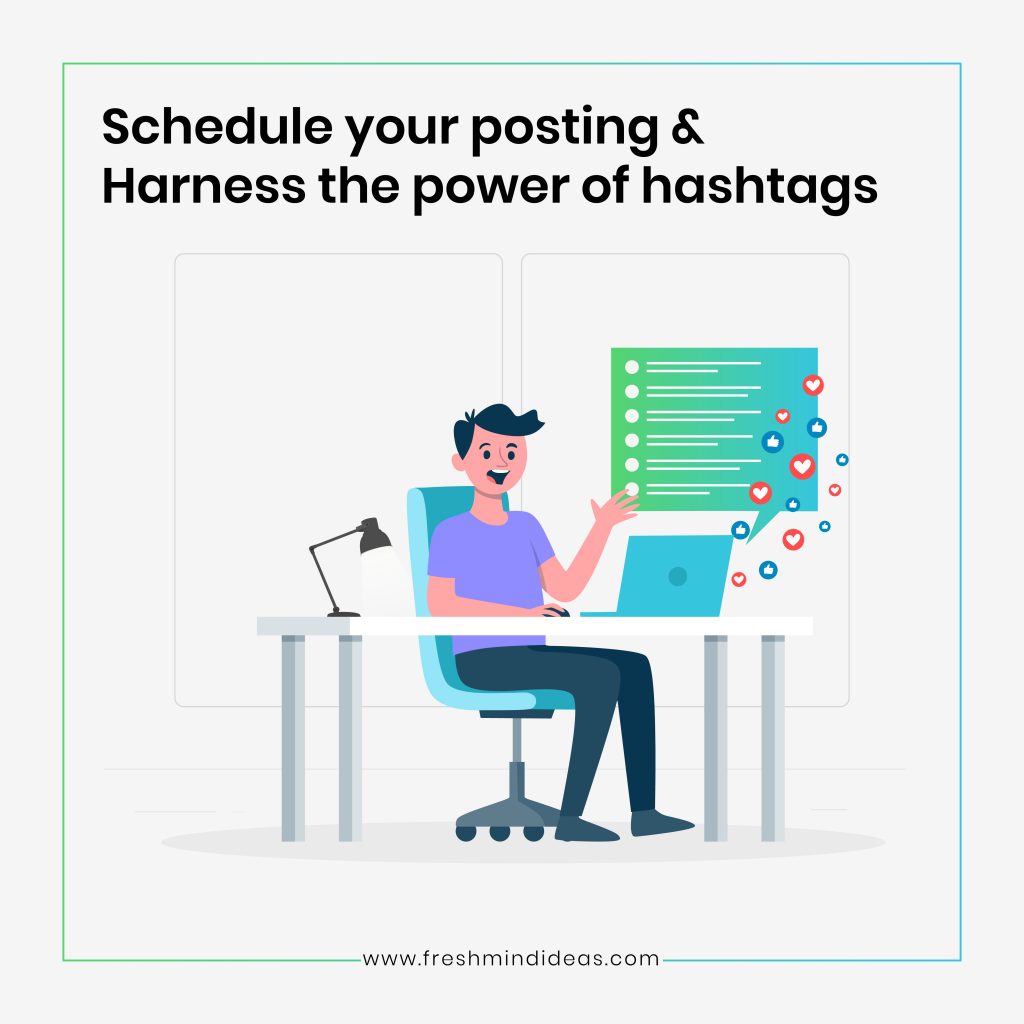 Schedule your posting & Harness the power of hashtags

www.freshmindideas.com